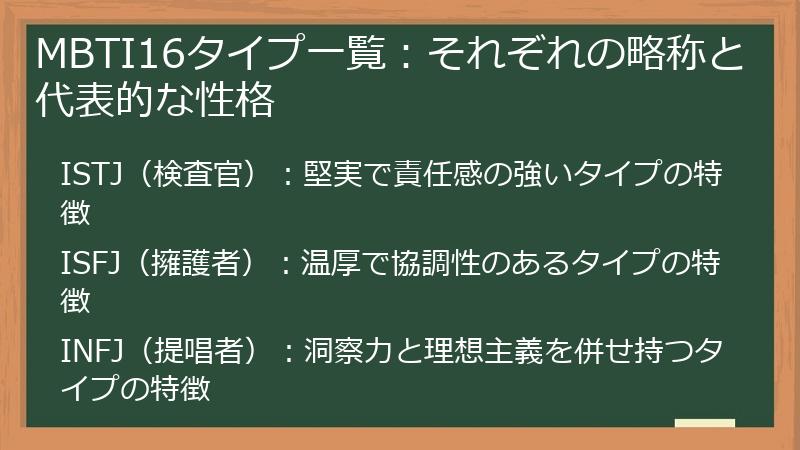 MBTI16タイプ一覧：それぞれの略称と代表的な性格

ISTJ（検査官）：堅実で責任感の強いタイプの特徴

ISFJ（擁護者）：温厚で協調性のあるタイプの特徴

INFJ（提唱者）：洞察力と理想主義を併せ持つタイプの特徴